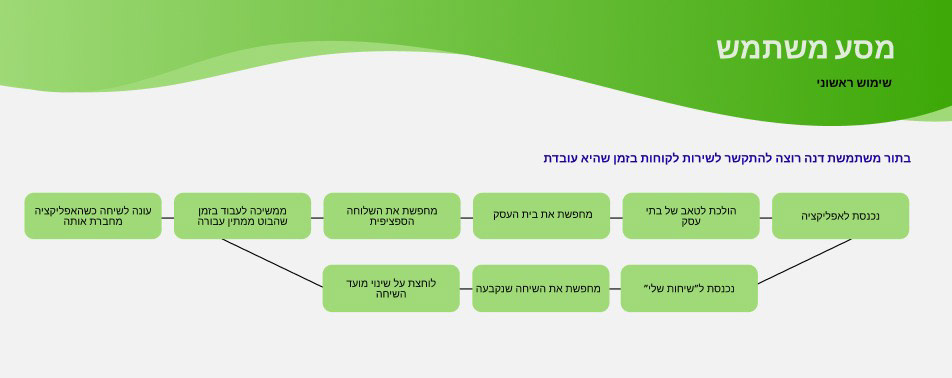 מסע משתמש

שימוש ראשוני

בתור משתמשת דנה רוצה להתקשר לשירות לקוחות בזמן שהיא עובדת

נכנסת לאפליקציה

הולכת לטאב של בתי עסק

מחפשת את בית העסק

מחפשת את השלוחה הספציפית

ממשיכה לעבוד בזמן שהבוט ממתין עבורה

עונה לשיחה כשהאפליקציה מחברת אותה

נכנסת ל"שיחות שלי"

מחפשת את השיחה שנקבעה

לוחצת על שינוי מועד השיחה